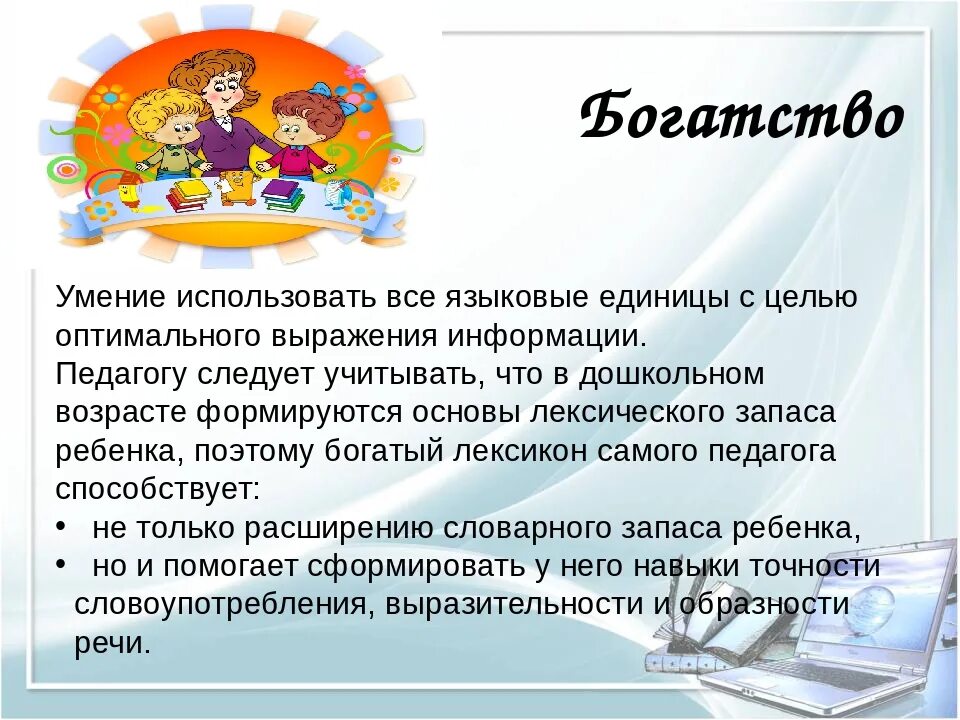 Богатство

Умение использовать все языковые единицы с целью оптимального выражения информации.
Педагогу следует учитывать, что в дошкольном возрасте формируются основы лексического запаса ребенка, поэтому богатый лексикон самого педагога способствует:
• не только расширению словарного запаса ребенка,
• но и помогает сформировать у него навыки точности словоупотребления, выразительности и образности речи.